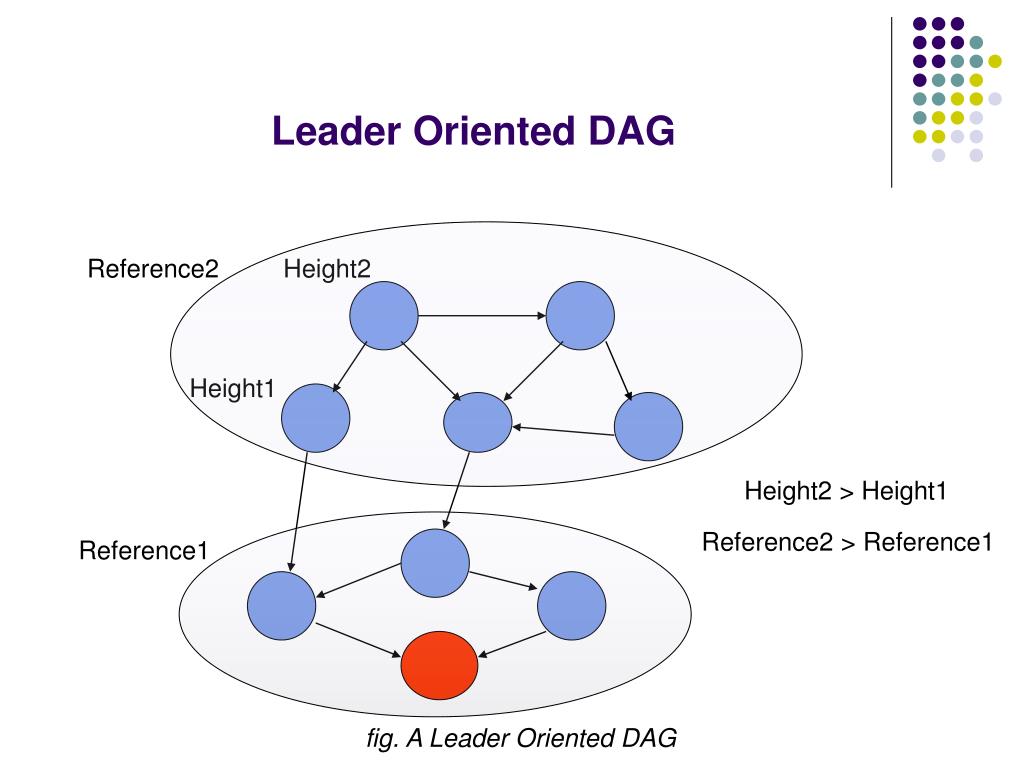 Leader Oriented DAG

Reference2
Height2
Height1

Height2 > Height1

Reference2 > Reference1

Reference1

fig. A Leader Oriented DAG